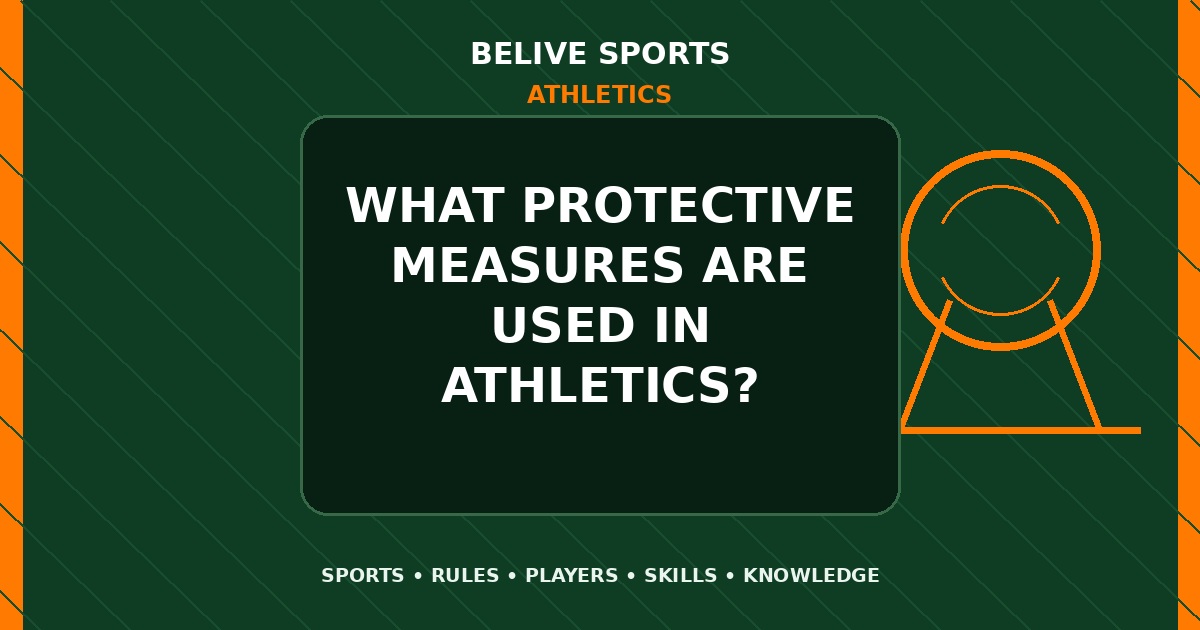 BELIVE SPORTS
ATHLETICS

WHAT PROTECTIVE MEASURES ARE USED IN ATHLETICS?

SPORTS • RULES • PLAYERS • SKILLS • KNOWLEDGE